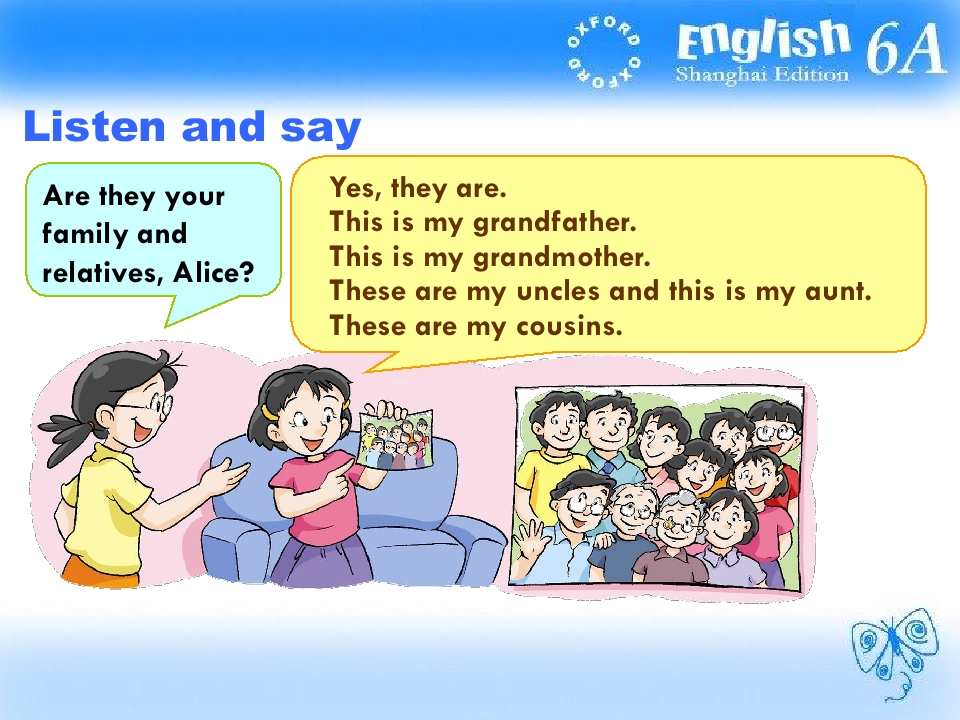 OXFORD OXFORD

English 6A
Shanghai Edition

Listen and say

Are they your family and relatives, Alice?

Yes, they are.
This is my grandfather.
This is my grandmother.
These are my uncles and this is my aunt.
These are my cousins.